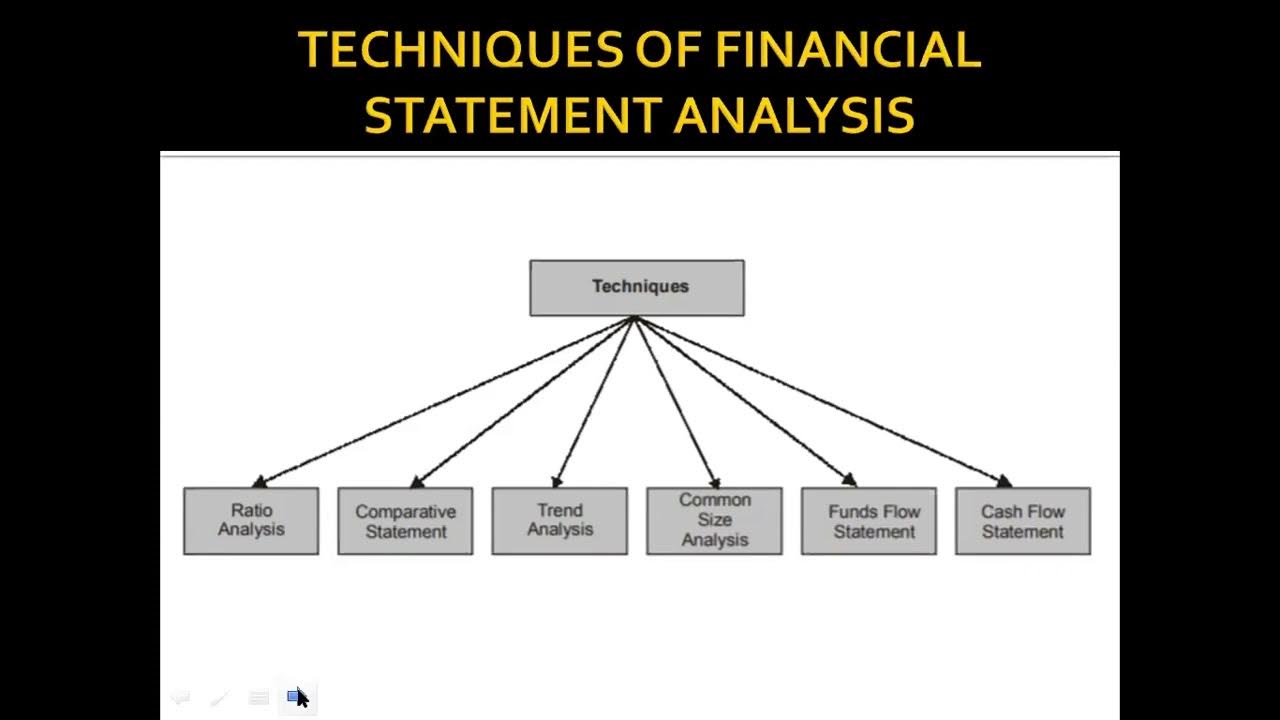 TECHNIQUES OF FINANCIAL STATEMENT ANALYSIS

Techniques

Ratio Analysis

Comparative Statement

Trend Analysis

Common Size Analysis

Funds Flow Statement

Cash Flow Statement